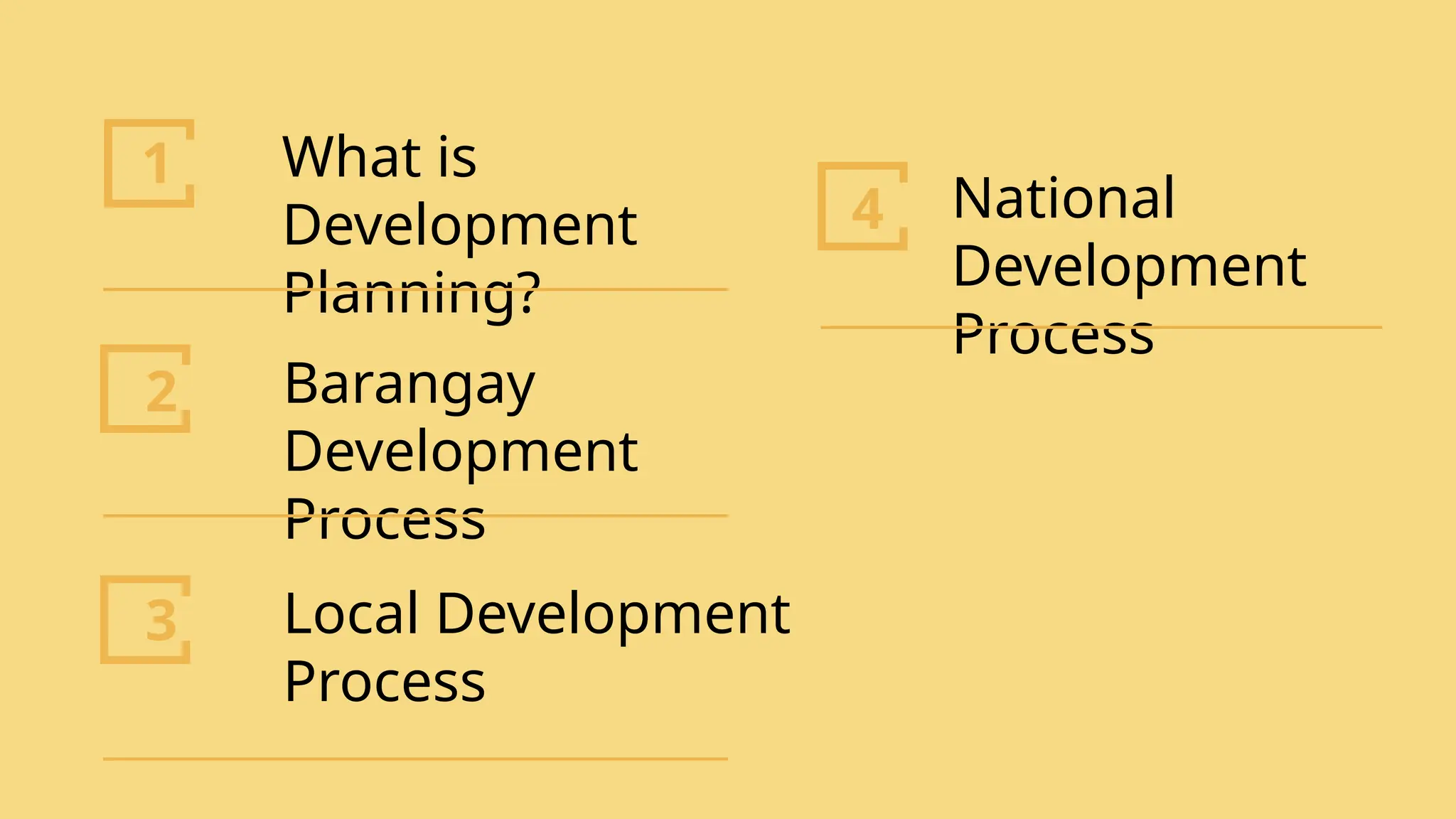 1 What is Development Planning?

2 Barangay Development Process

3 Local Development Process

4 National Development Process